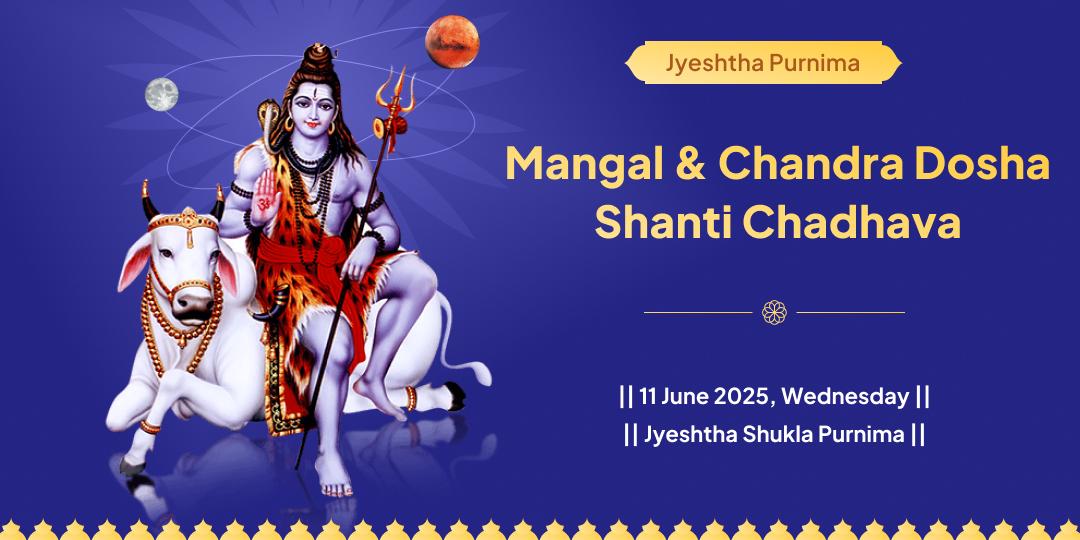 Jyeshtha Purnima

Mangal & Chandra Dosha Shanti Chadhava

|| 11 June 2025, Wednesday ||
|| Jyeshtha Shukla Purnima ||